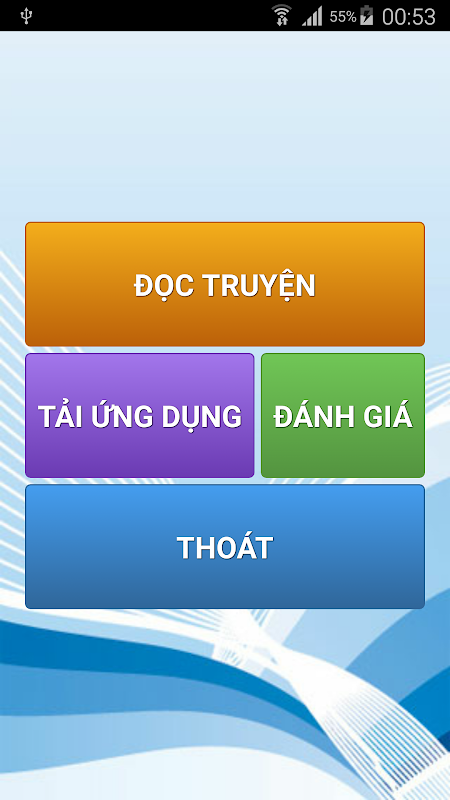 55% 00:53

ĐỌC TRUYỆN

TẢI ỨNG DỤNG

ĐÁNH GIÁ

THOÁT